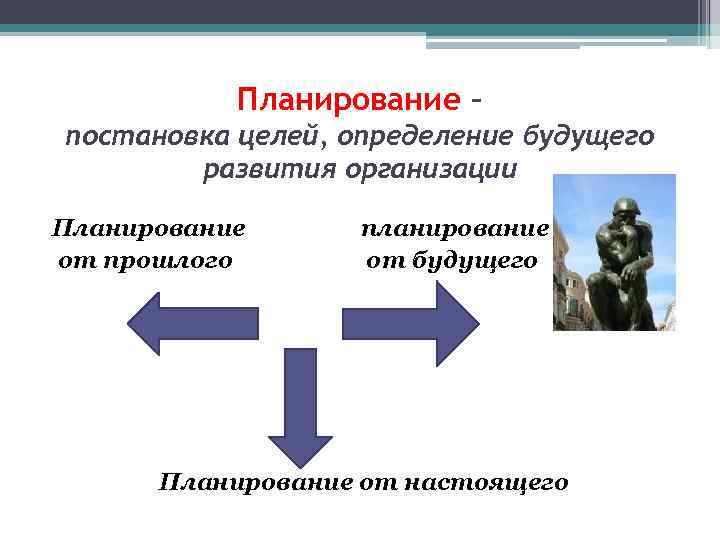 Планирование – постановка целей, определение будущего развития организации

Планирование от прошлого

планирование от будущего

Планирование от настоящего